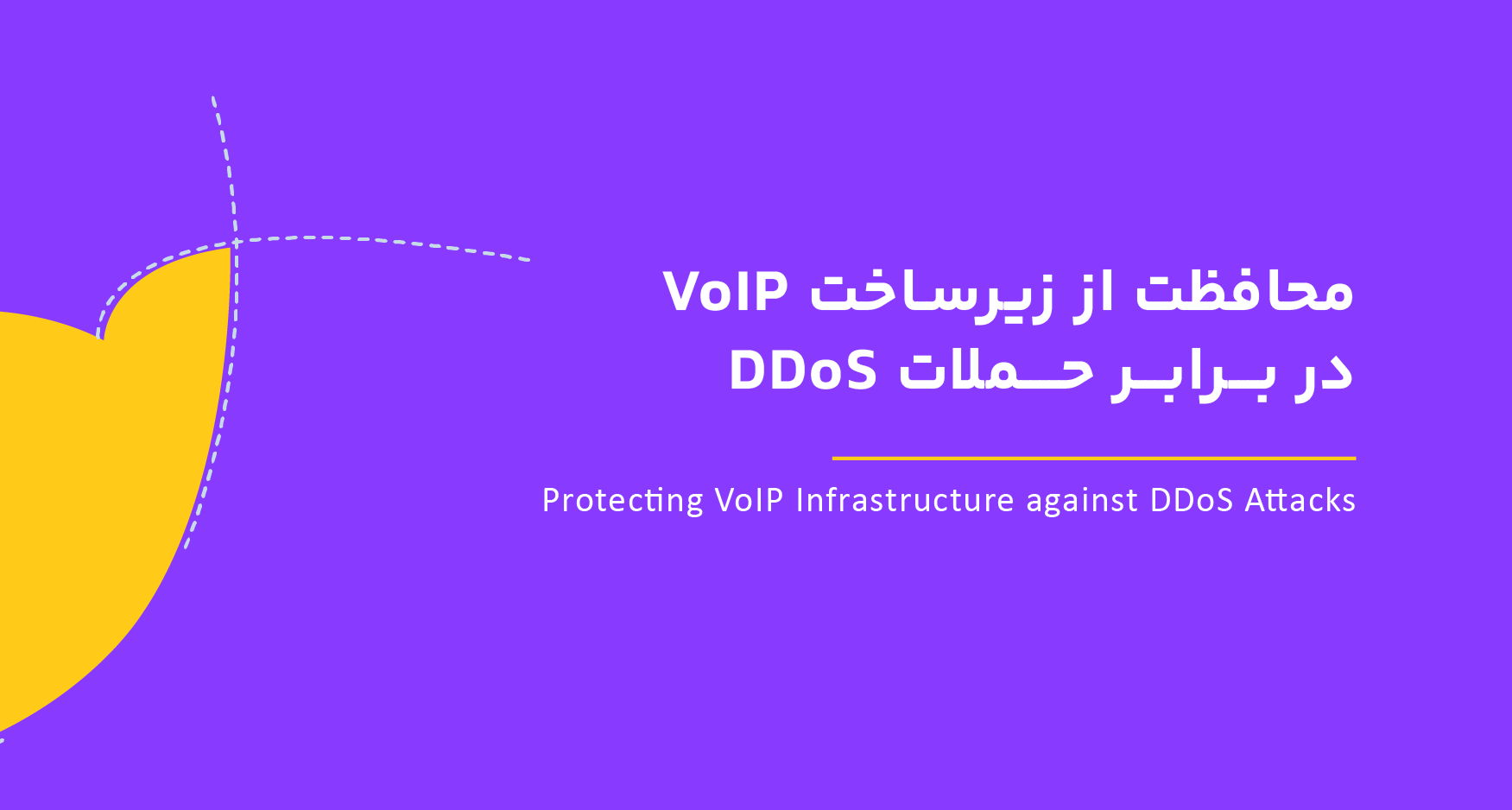 محافظت از زیرساخت VoIP
در برابر حملات DDoS

Protecting VoIP Infrastructure against DDoS Attacks